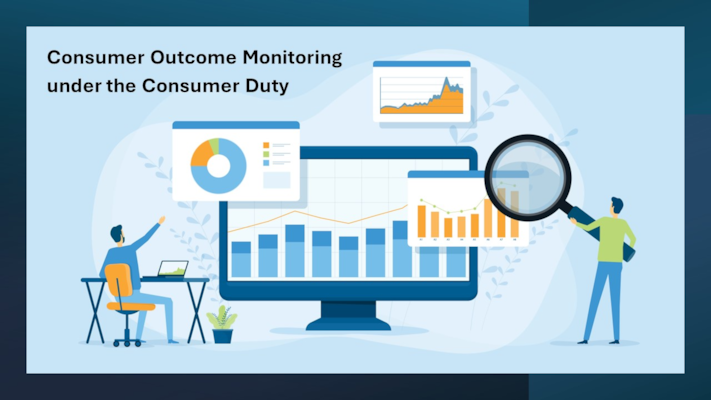 Consumer Outcome Monitoring under the Consumer Duty